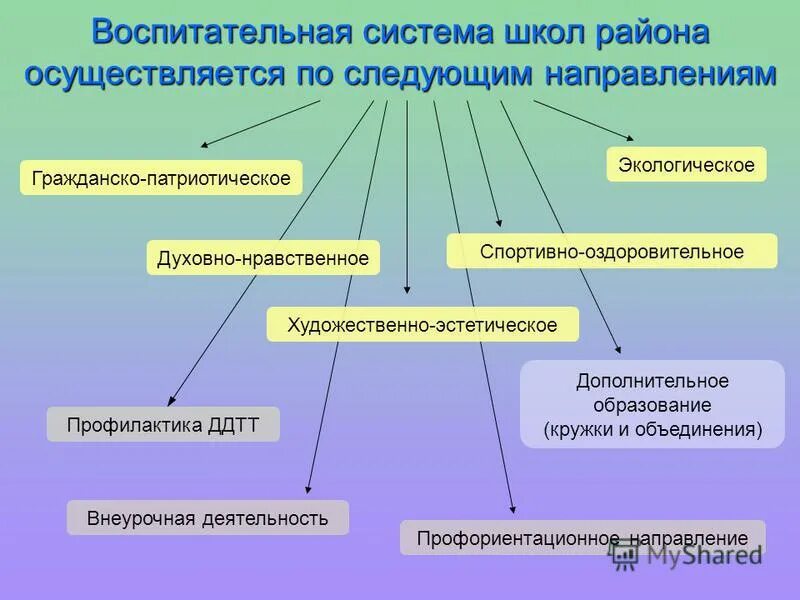 Воспитательная система школ района осуществляется по следующим направлениям

Гражданско-патриотическое

Экологическое

Духовно-нравственное

Спортивно-оздоровительное

Художественно-эстетическое

Дополнительное образование (кружки и объединения)

Профилактика ДДТТ

Внеурочная деятельность

Профориентационное направление

MyShared